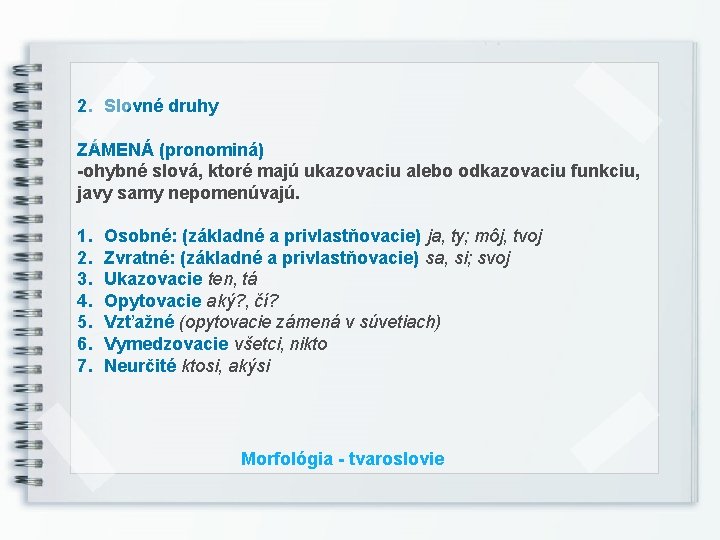 2. Slovné druhy

ZÁMENÁ (pronominá)
-ohybné slová, ktoré majú ukazovaciu alebo odkazovaciu funkciu, javy samy nepomenúvajú.

1. Osobné: (základné a privlastňovacie) ja, ty; môj, tvoj
2. Zvratné: (základné a privlastňovacie) sa, si; svoj
3. Ukazovacie ten, tá
4. Opytovacie aký?, čí?
5. Vzťažné (opytovacie zámená v súvetiach)
6. Vymedzovacie všetci, nikto
7. Neurčité ktosi, akýsi

Morfológia - tvaroslovie